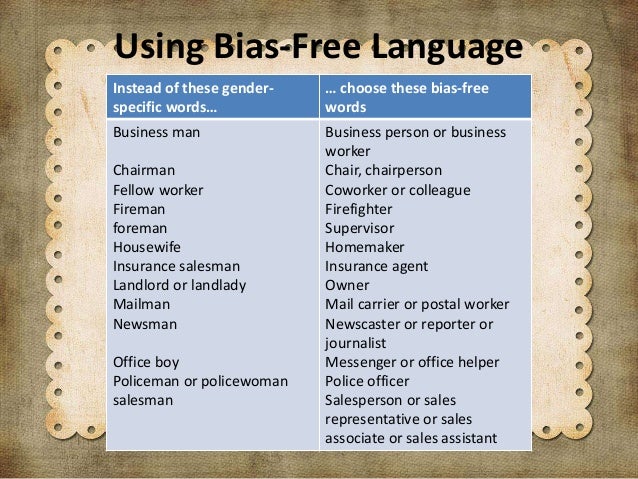 Using Bias-Free Language

| Instead of these gender-specific words… | … choose these bias-free words |
|---|---|
| Business man | Business person or business worker |
| Chairman | Chair, chairperson |
| Fellow worker | Coworker or colleague |
| Fireman | Firefighter |
| foreman | Supervisor |
| Housewife | Homemaker |
| Insurance salesman | Insurance agent |
| Landlord or landlady | Owner |
| Mailman | Mail carrier or postal worker |
| Newsman | Newscaster or reporter or journalist |
| Office boy | Messenger or office helper |
| Policeman or policewoman | Police officer |
| salesman | Salesperson or sales representative or sales associate or sales assistant |